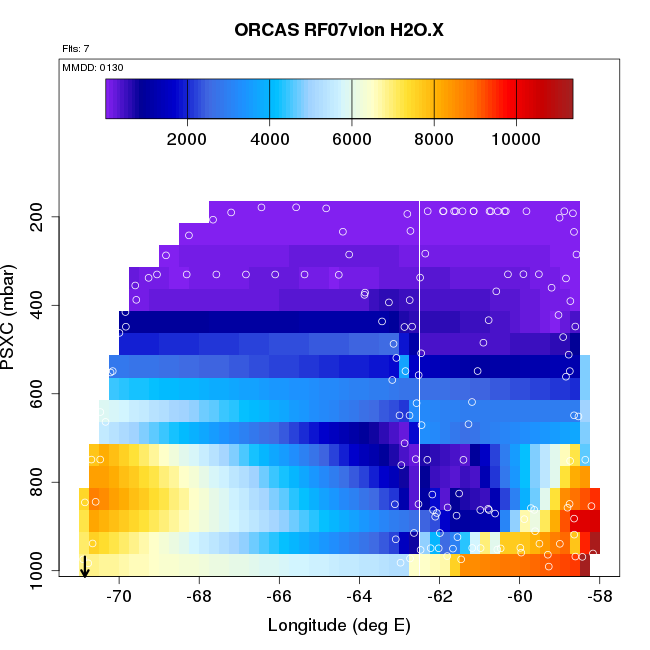 ORCAS RF07vlon H2O.X

Flts: 7

MMDD: 0130

2000 4000 6000 8000 10000

PSXC (mbar)

200
400
600
800
1000

-70 -68 -66 -64 -62 -60 -58

Longitude (deg E)